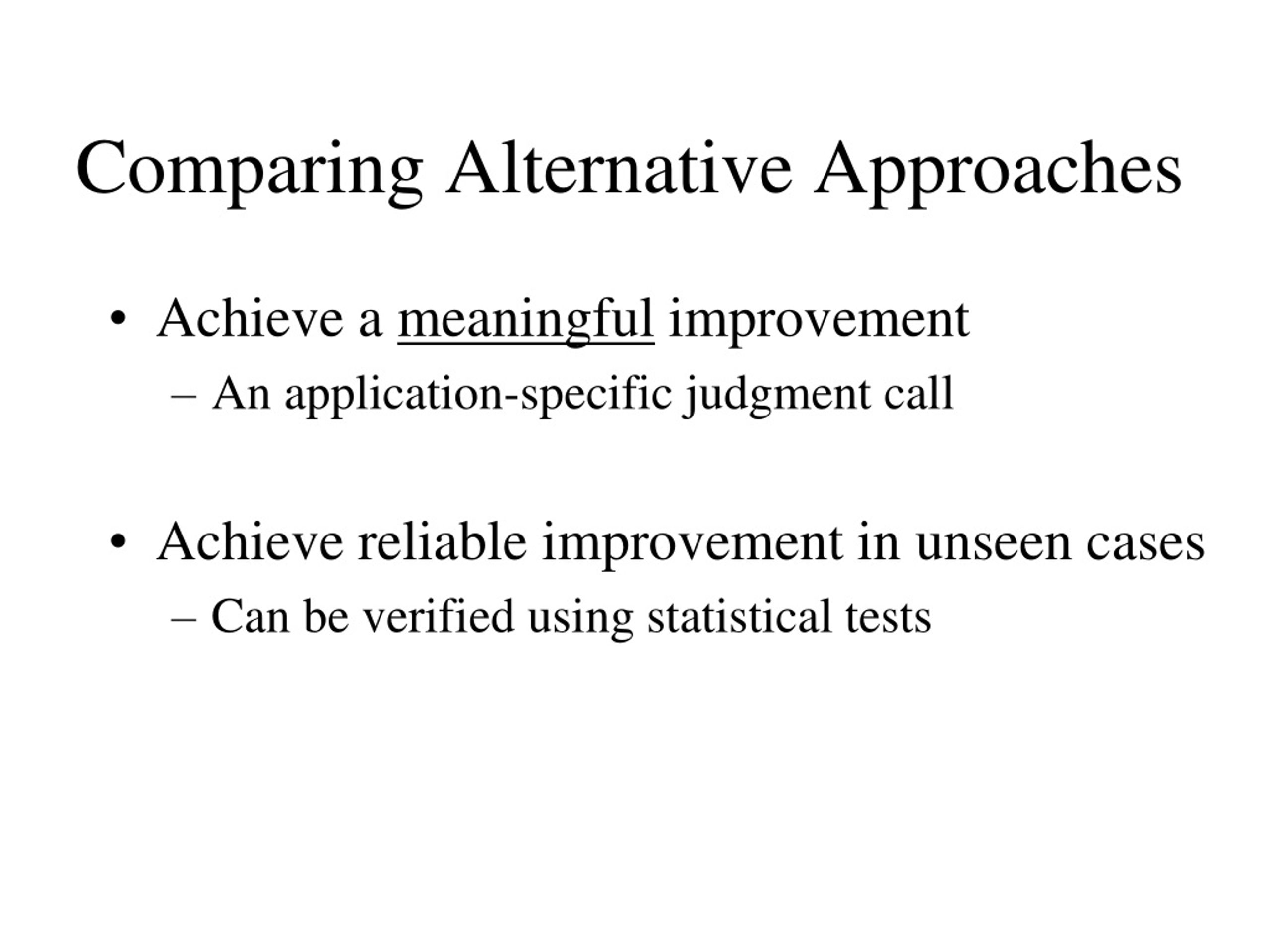 Comparing Alternative Approaches

• Achieve a meaningful improvement
– An application-specific judgment call

• Achieve reliable improvement in unseen cases
– Can be verified using statistical tests